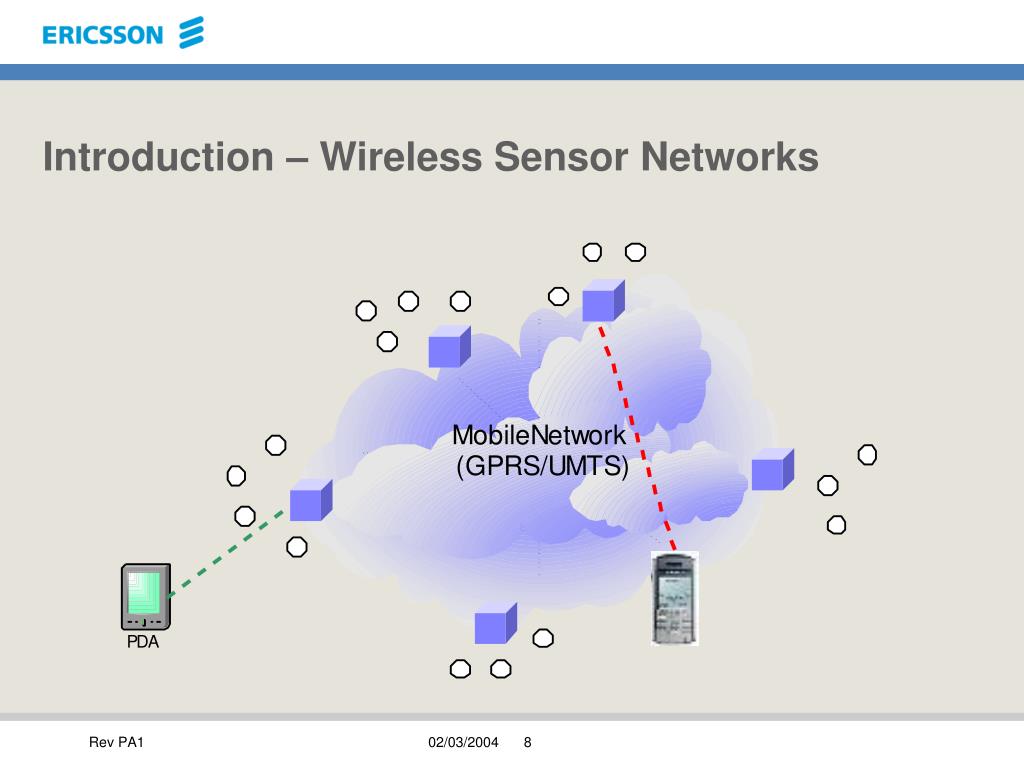 ERICSSON

Introduction – Wireless Sensor Networks

MobileNetwork
(GPRS/UMTS)

PDA

Rev PA1

02/03/2004

8